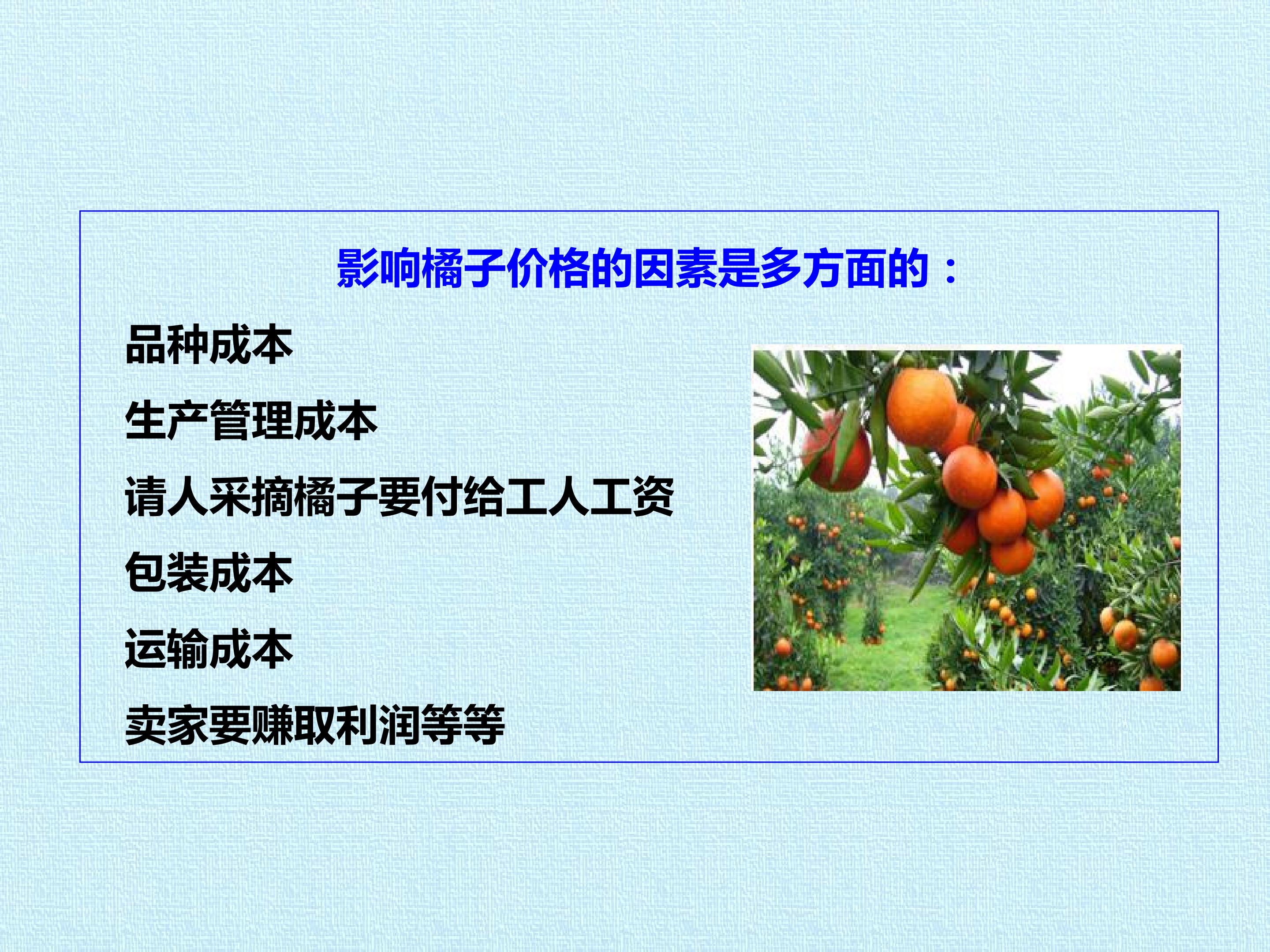 影响橘子价格的因素是多方面的：

品种成本

生产管理成本

请人采摘橘子要付给工人工资

包装成本

运输成本

卖家要赚取利润等等